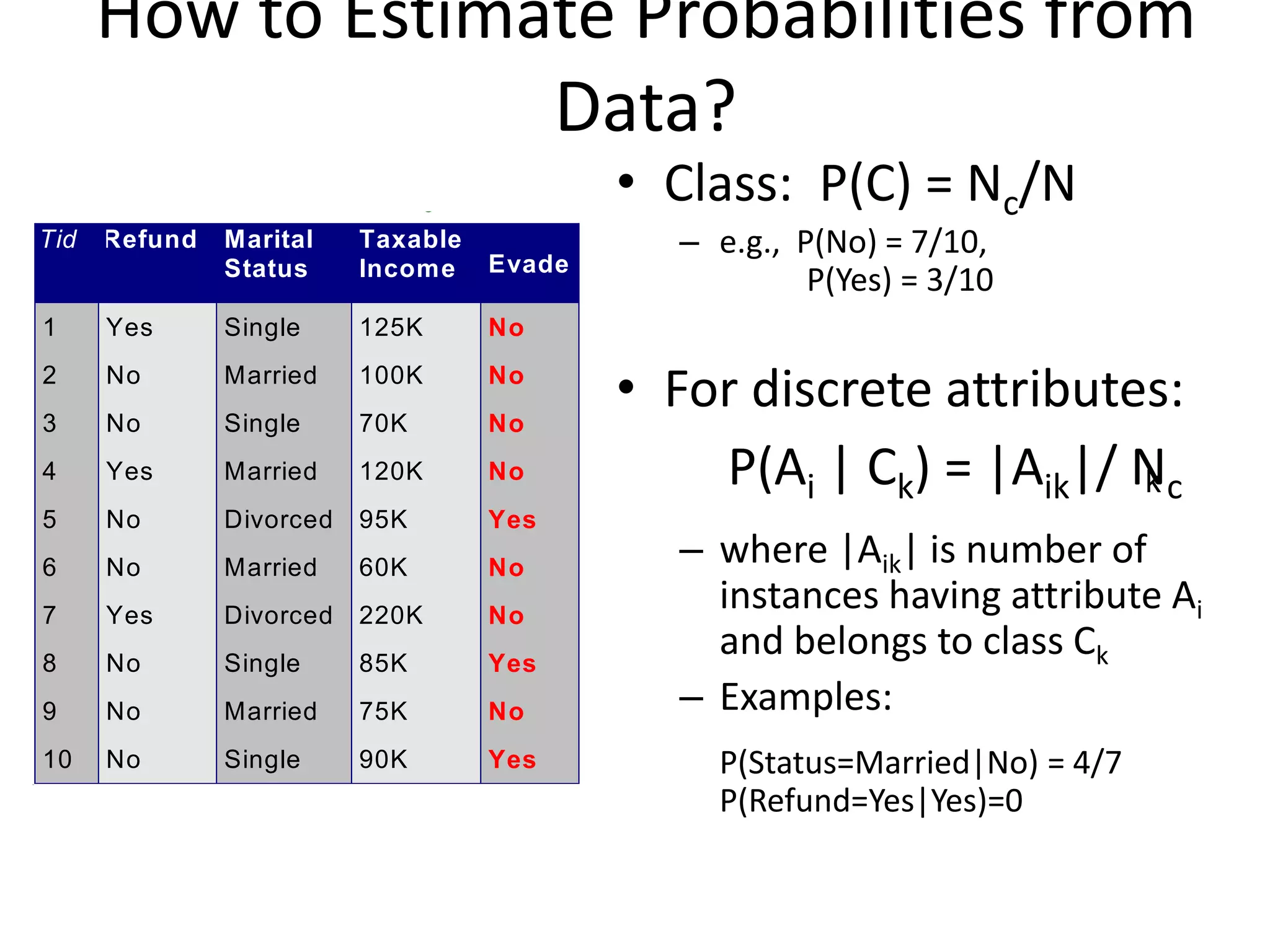 How to Estimate Probabilities from Data?

| Tid | Refund | Marital Status | Taxable Income | Evade |
|---|---|---|---|---|
| 1 | Yes | Single | 125K | No |
| 2 | No | Married | 100K | No |
| 3 | No | Single | 70K | No |
| 4 | Yes | Married | 120K | No |
| 5 | No | Divorced | 95K | Yes |
| 6 | No | Married | 60K | No |
| 7 | Yes | Divorced | 220K | No |
| 8 | No | Single | 85K | Yes |
| 9 | No | Married | 75K | No |
| 10 | No | Single | 90K | Yes |

• Class: $P(C) = N_c/N$

– e.g., P(No) = 7/10, P(Yes) = 3/10

• For discrete attributes:

$P(A_i \mid C_k) = |A_{ik}| / N_{kc}$

– where $|A_{ik}|$ is number of instances having attribute $A_i$ and belongs to class $C_k$

– Examples:

P(Status=Married|No) = 4/7
P(Refund=Yes|Yes)=0